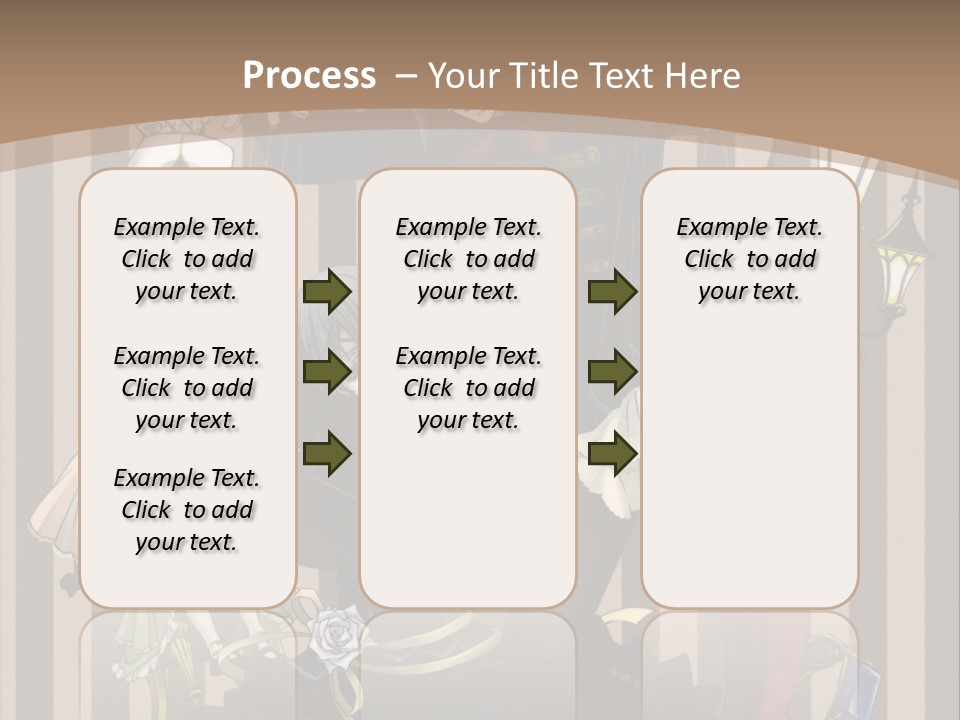 Process – Your Title Text Here

Example Text. Click to add your text.

Example Text. Click to add your text.

Example Text. Click to add your text.

Example Text. Click to add your text.

Example Text. Click to add your text.

Example Text. Click to add your text.